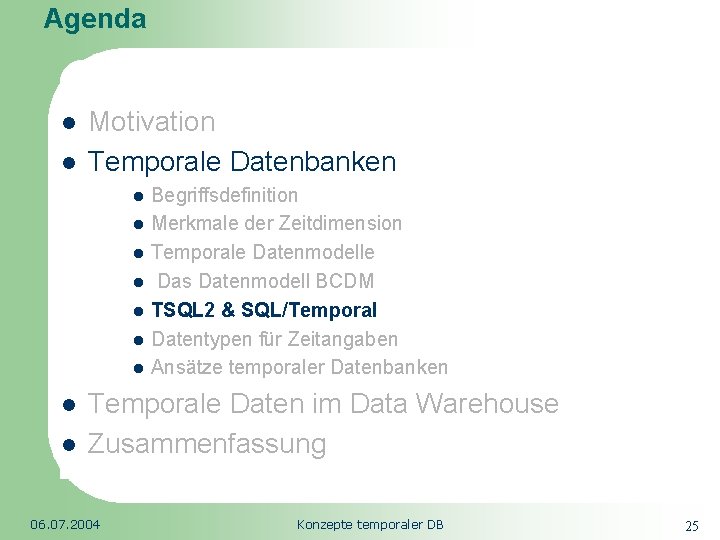 Agenda

• Motivation
• Temporale Datenbanken
• Begriffsdefinition
• Merkmale der Zeitdimension
• Temporale Datenmodelle
• Das Datenmodell BCDM
• TSQL2 & SQL/Temporal
• Datentypen für Zeitangaben
• Ansätze temporaler Datenbanken
• Temporale Daten im Data Warehouse
• Zusammenfassung

06.07.2004 Konzepte temporaler DB 25